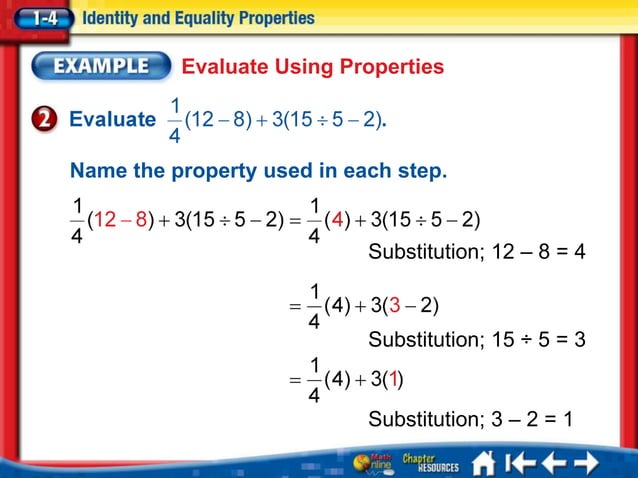 1-4 Identity and Equality Properties

EXAMPLE Evaluate Using Properties

2 Evaluate $\frac{1}{4}(12-8)+3(15\div 5-2)$.

Name the property used in each step.

$\frac{1}{4}(12-8)+3(15\div 5-2)=\frac{1}{4}(4)+3(15\div 5-2)$

Substitution; 12 – 8 = 4

$=\frac{1}{4}(4)+3(3-2)$

Substitution; 15 ÷ 5 = 3

$=\frac{1}{4}(4)+3(1)$

Substitution; 3 – 2 = 1

Math Online Chapter RESOURCES